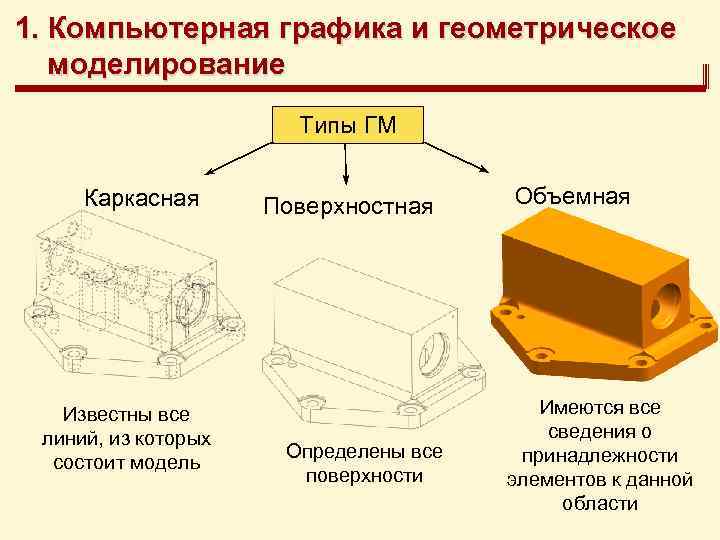 1. Компьютерная графика и геометрическое моделирование

Типы ГМ

Каркасная

Поверхностная

Объемная

Известны все линий, из которых состоит модель

Определены все поверхности

Имеются все сведения о принадлежности элементов к данной области